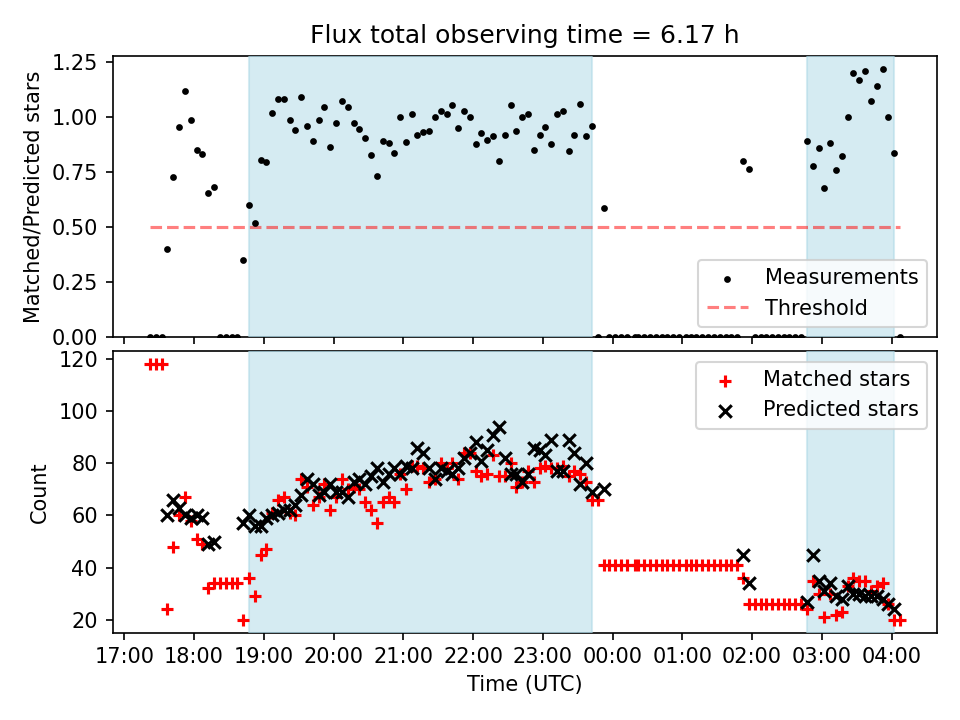 Flux total observing time = 6.17 h

Matched/Predicted stars

1.25
1.00
0.75
0.50
0.25
0.00

Measurements
Threshold

Count

120
100
80
60
40
20

Matched stars
Predicted stars

17:00 18:00 19:00 20:00 21:00 22:00 23:00 00:00 01:00 02:00 03:00 04:00

Time (UTC)